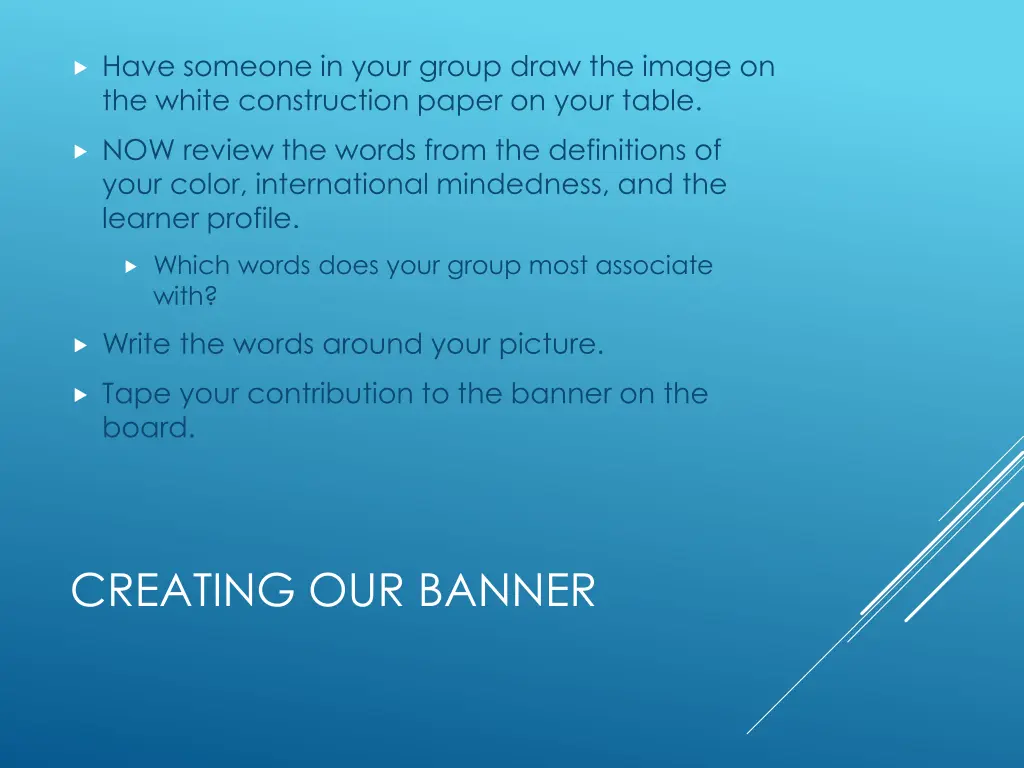 Have someone in your group draw the image on the white construction paper on your table.

NOW review the words from the definitions of your color, international mindedness, and the learner profile.

Which words does your group most associate with?

Write the words around your picture.

Tape your contribution to the banner on the board.

CREATING OUR BANNER